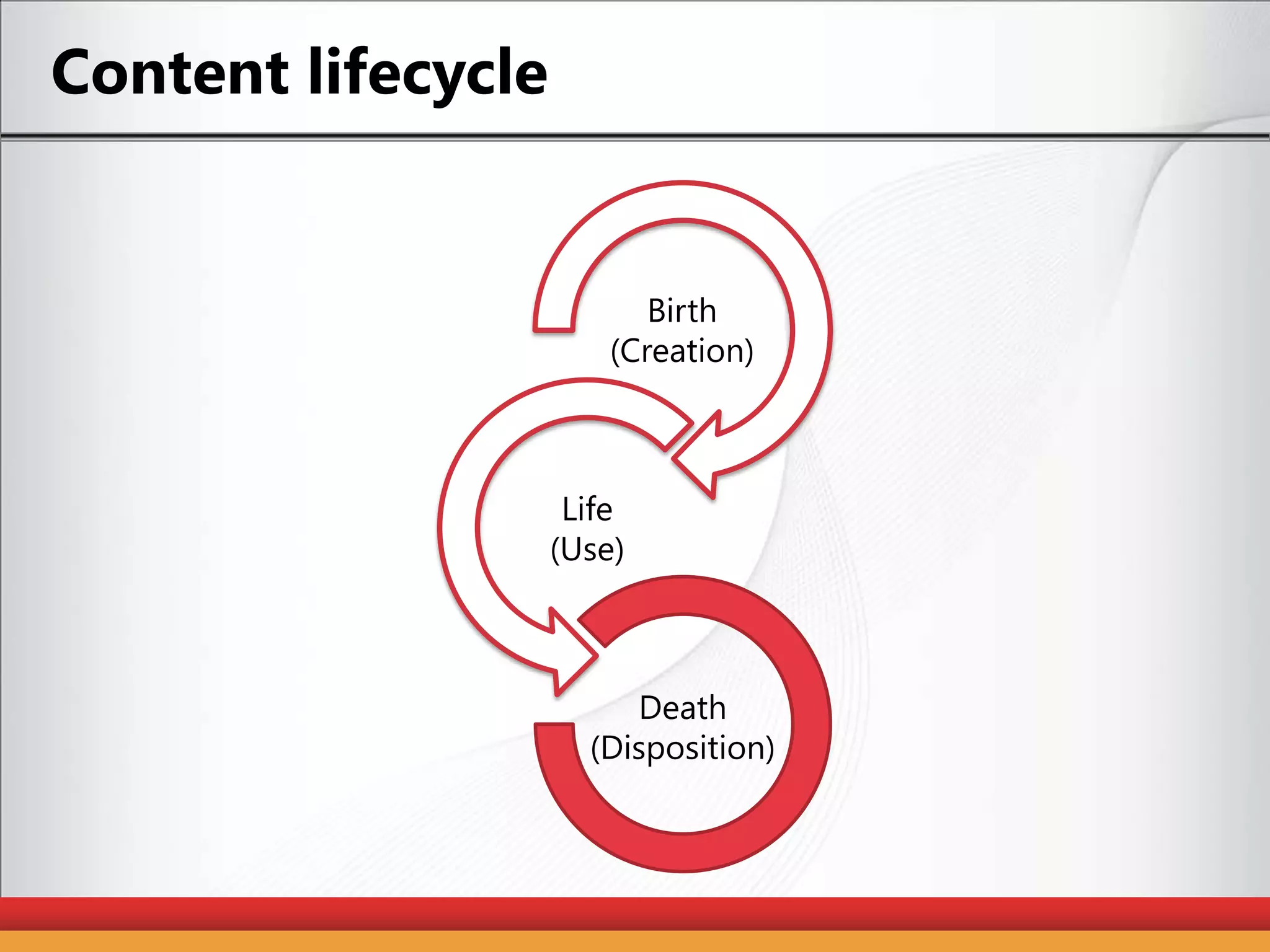 Content lifecycle

Birth
(Creation)

Life
(Use)

Death
(Disposition)